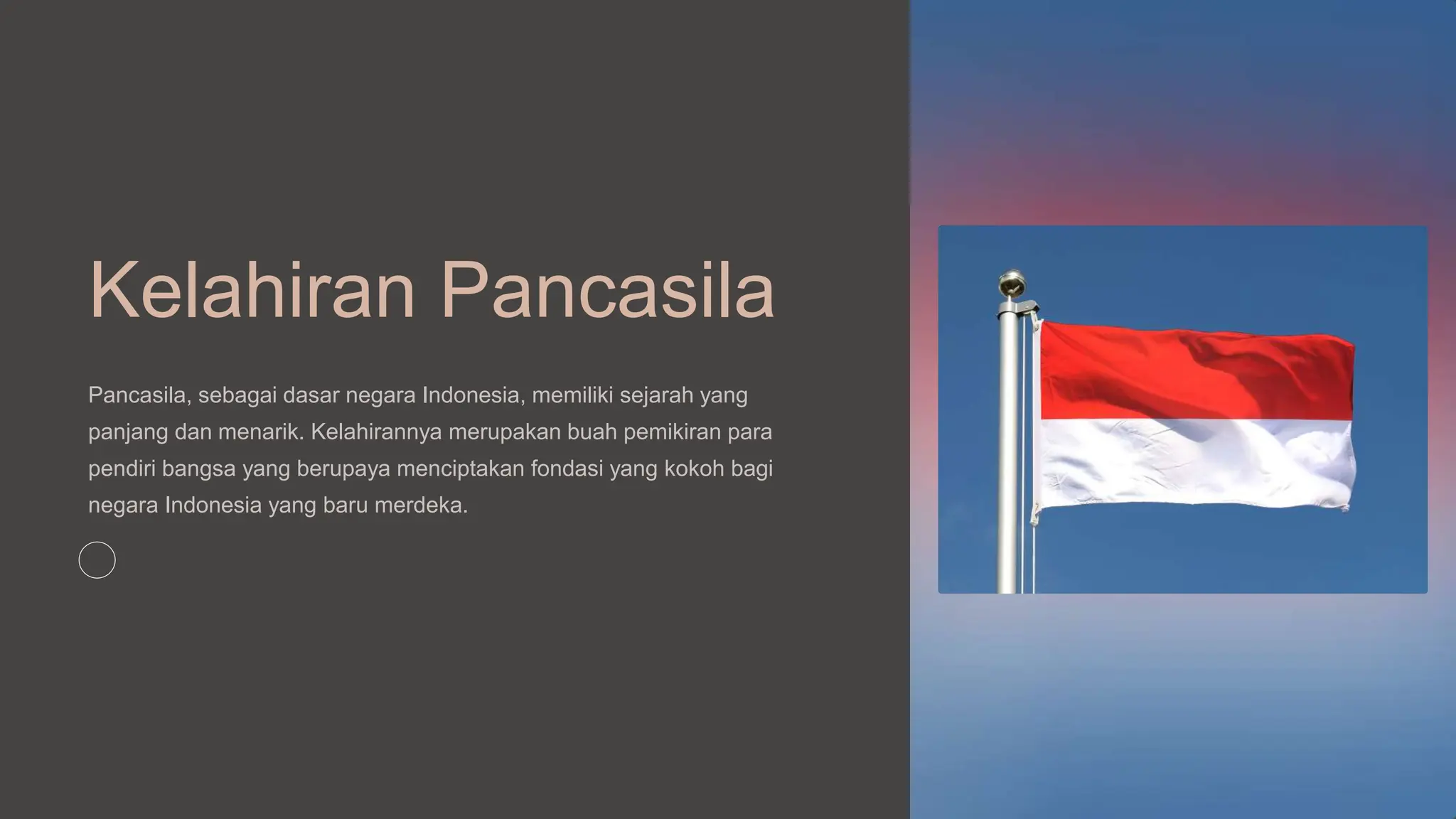 Kelahiran Pancasila

Pancasila, sebagai dasar negara Indonesia, memiliki sejarah yang panjang dan menarik. Kelahirannya merupakan buah pemikiran para pendiri bangsa yang berupaya menciptakan fondasi yang kokoh bagi negara Indonesia yang baru merdeka.